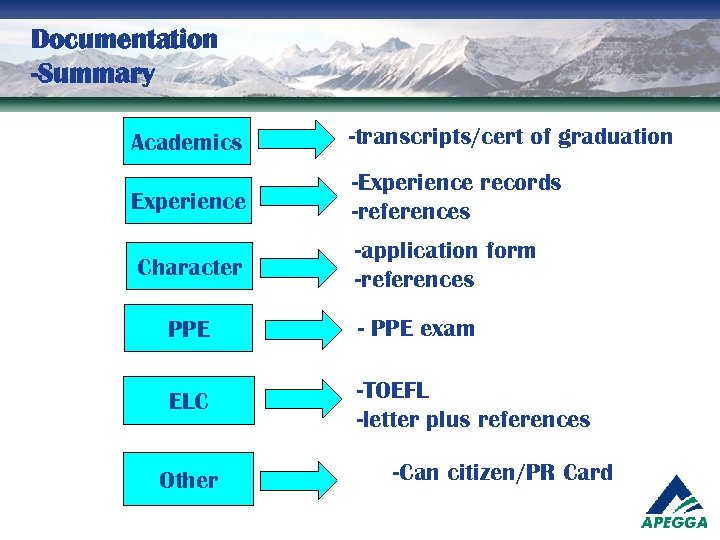 Documentation
-Summary

Academics
-transcripts/cert of graduation

Experience
-Experience records
-references

Character
-application form
-references

PPE
- PPE exam

ELC
-TOEFL
-letter plus references

Other
-Can citizen/PR Card

APEGGA